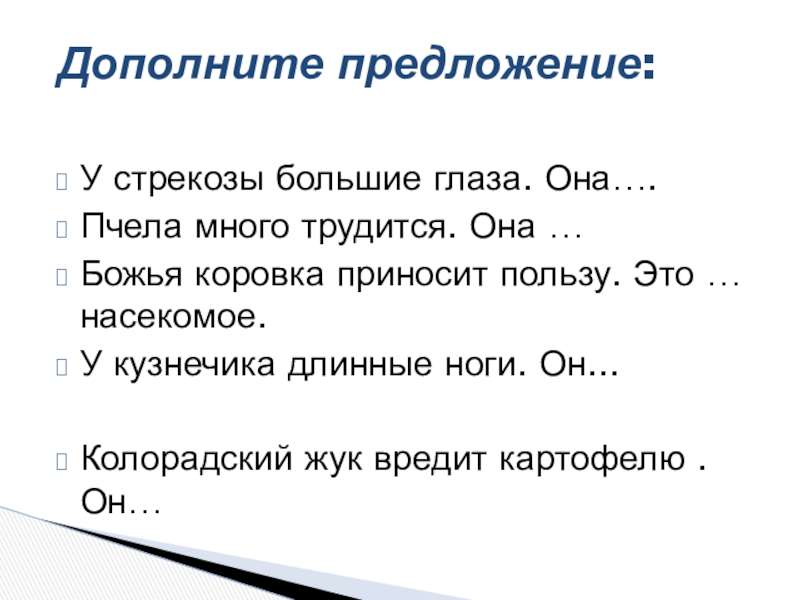 Дополните предложение:

У стрекозы большие глаза. Она….

Пчела много трудится. Она …

Божья коровка приносит пользу. Это … насекомое.

У кузнечика длинные ноги. Он...

Колорадский жук вредит картофелю . Он…